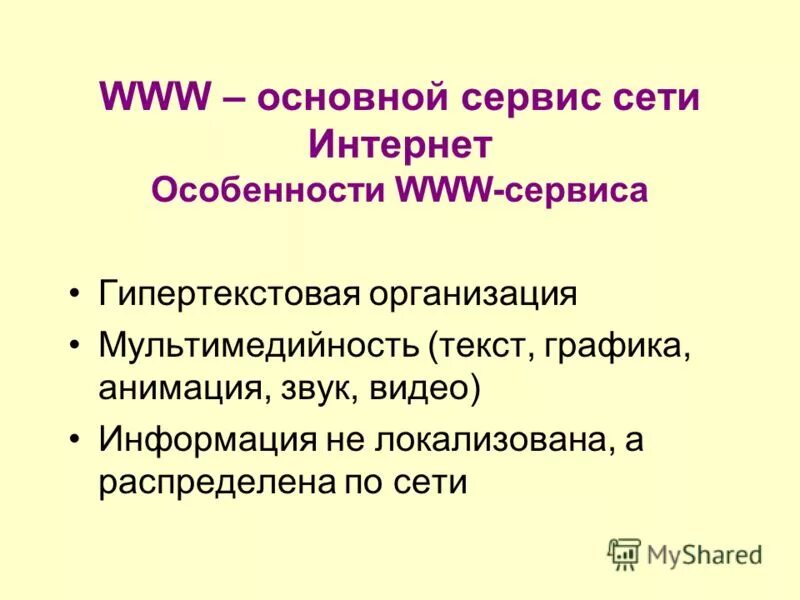 WWW – основной сервис сети Интернет
Особенности WWW-сервиса

• Гипертекстовая организация
• Мультимедийность (текст, графика, анимация, звук, видео)
• Информация не локализована, а распределена по сети

MyShared